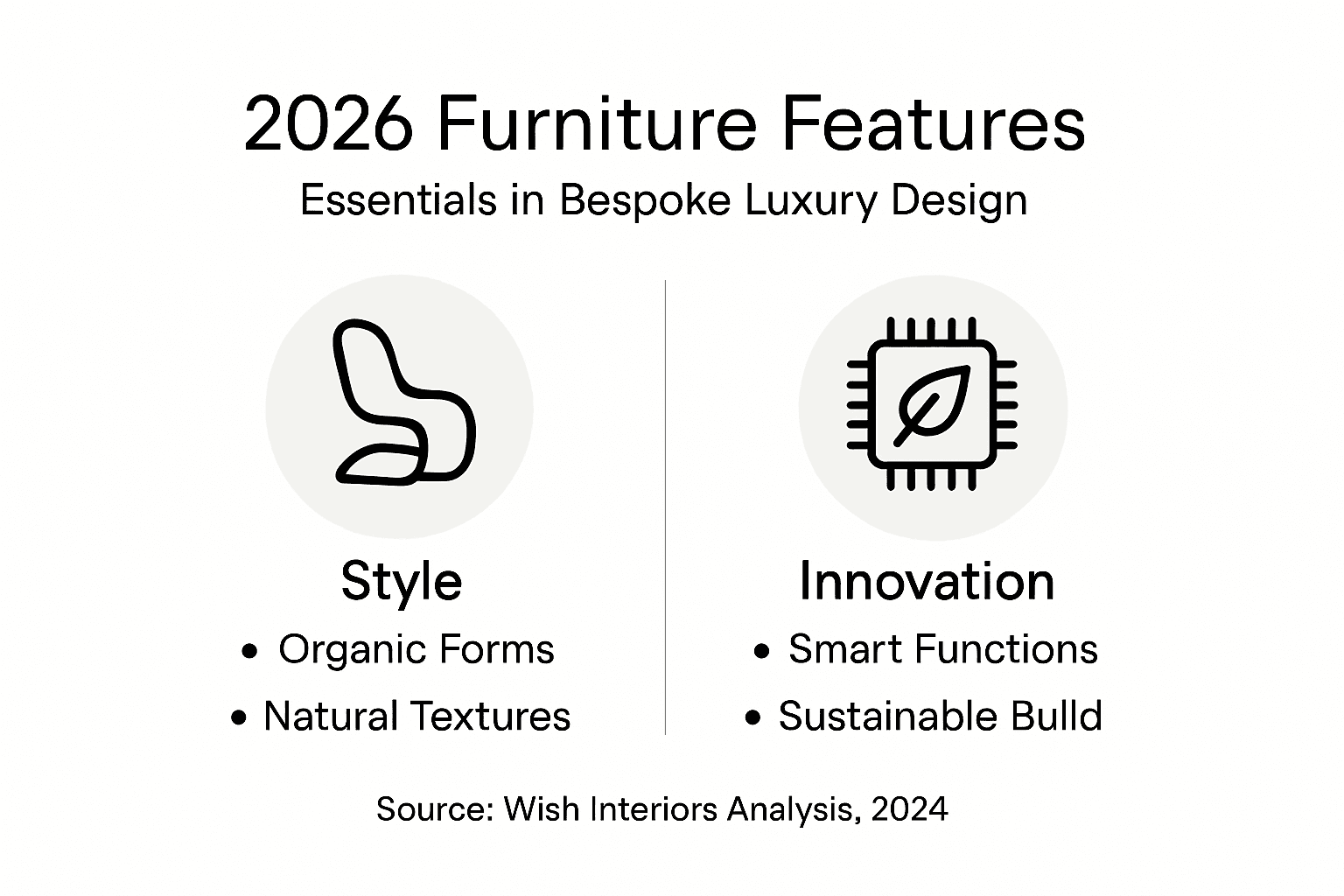 2026 Furniture Features

Essentials in Bespoke Luxury Design

Style

• Organic Forms
• Natural Textures

Innovation

• Smart Functions
• Sustainable Bulld

Source: Wish Interiors Analysis, 2024